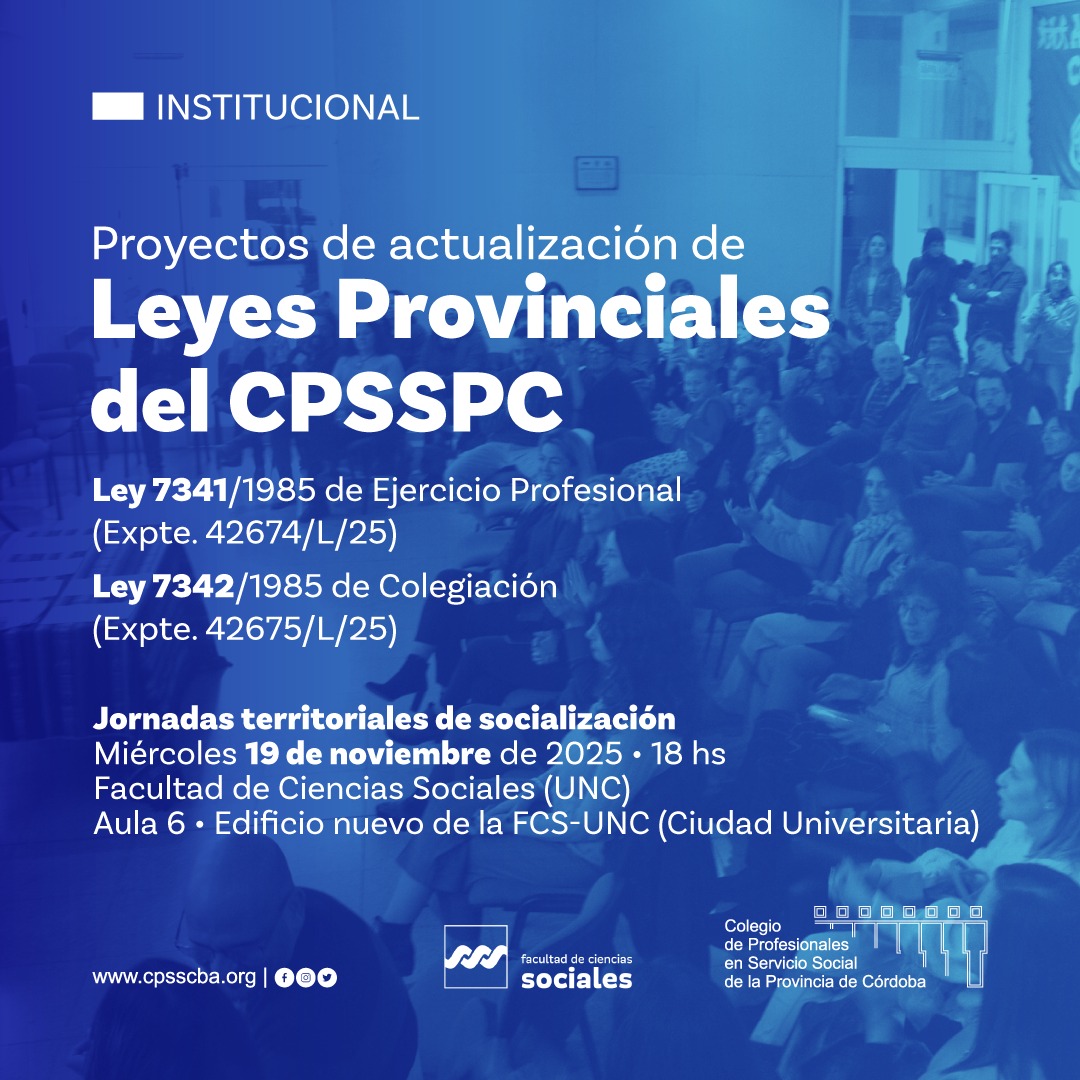 INSTITUCIONAL

Proyectos de actualización de
Leyes Provinciales del CPSSPC

Ley 7341/1985 de Ejercicio Profesional (Expte. 42674/L/25)

Ley 7342/1985 de Colegiación (Expte. 42675/L/25)

Jornadas territoriales de socialización
Miércoles 19 de noviembre de 2025 • 18 hs
Facultad de Ciencias Sociales (UNC)
Aula 6 • Edificio nuevo de la FCS-UNC (Ciudad Universitaria)

www.cpsscba.org |

facultad de ciencias sociales

Colegio de Profesionales en Servicio Social de la Provincia de Córdoba